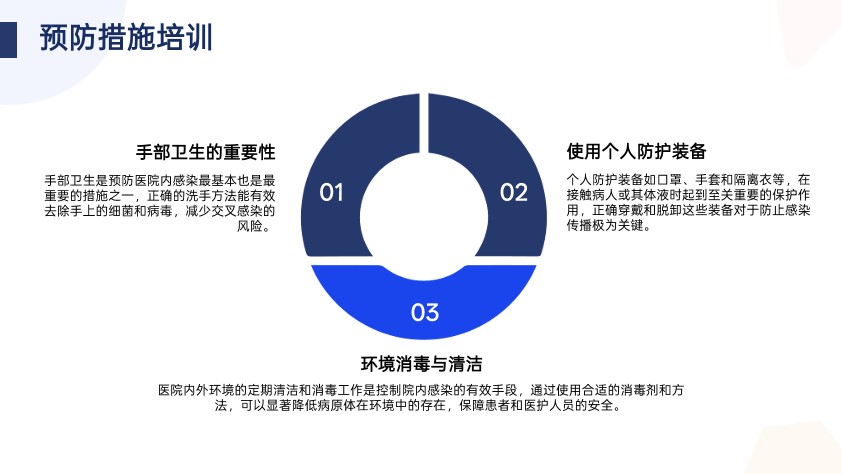 预防措施培训

手部卫生的重要性

手部卫生是预防医院内感染最基本也是最重要的措施之一，正确的洗手方法能有效去除手上的细菌和病毒，减少交叉感染的风险。

01

02

使用个人防护装备

个人防护装备如口罩、手套和隔离衣等，在接触病人或其体液时起到至关重要的保护作用，正确穿戴和脱卸这些装备对于防止感染传播极为关键。

03

环境消毒与清洁

医院内外环境的定期清洁和消毒工作是控制院内感染的有效手段，通过使用合适的消毒剂和方法，可以显著降低病原体在环境中的存在，保障患者和医护人员的安全。